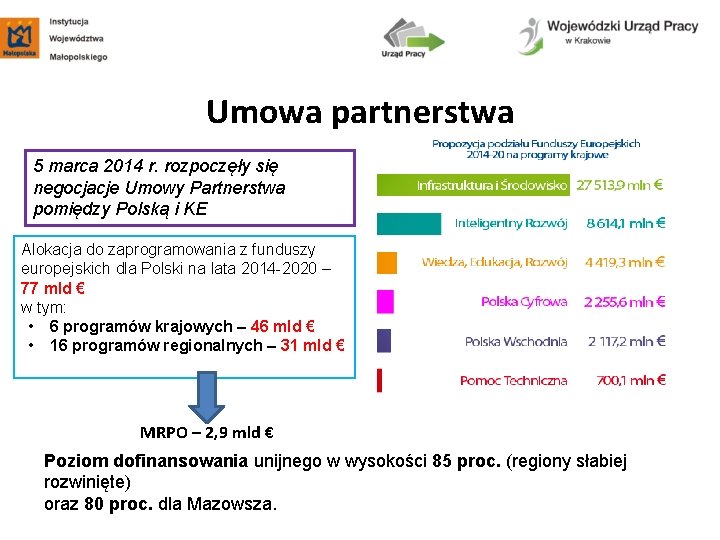 Małopolska

Instytucja Województwa Małopolskiego

Urząd Pracy

Wojewódzki Urząd Pracy w Krakowie

Umowa partnerstwa

5 marca 2014 r. rozpoczęły się negocjacje Umowy Partnerstwa pomiędzy Polską i KE

Alokacja do zaprogramowania z funduszy europejskich dla Polski na lata 2014-2020 – 77 mld €
w tym:
• 6 programów krajowych – 46 mld €
• 16 programów regionalnych – 31 mld €

MRPO – 2,9 mld €

Propozycja podziału Funduszy Europejskich 2014-20 na programy krajowe

Infrastruktura i Środowisko 27 513,9 mln €

Inteligentny Rozwój 8 614,1 mln €

Wiedza, Edukacja, Rozwój 4 419,3 mln €

Polska Cyfrowa 2 255,6 mln €

Polska Wschodnia 2 117,2 mln €

Pomoc Techniczna 700,1 mln €

Poziom dofinansowania unijnego w wysokości 85 proc. (regiony słabiej rozwinięte)
oraz 80 proc. dla Mazowsza.